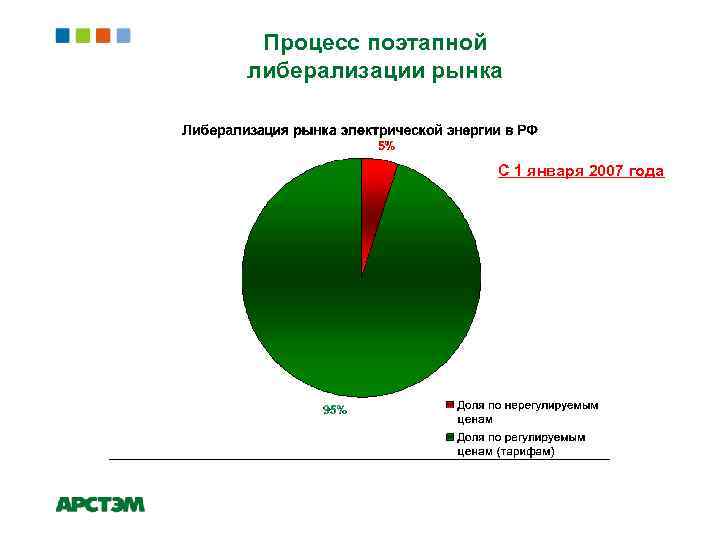 Процесс поэтапной либерализации рынка

Либерализация рынка электрической энергии в РФ

5%

С 1 января 2007 года

95%

Доля по нерегулируемым ценам

Доля по регулируемым ценам (тарифам)

АРСТЭМ